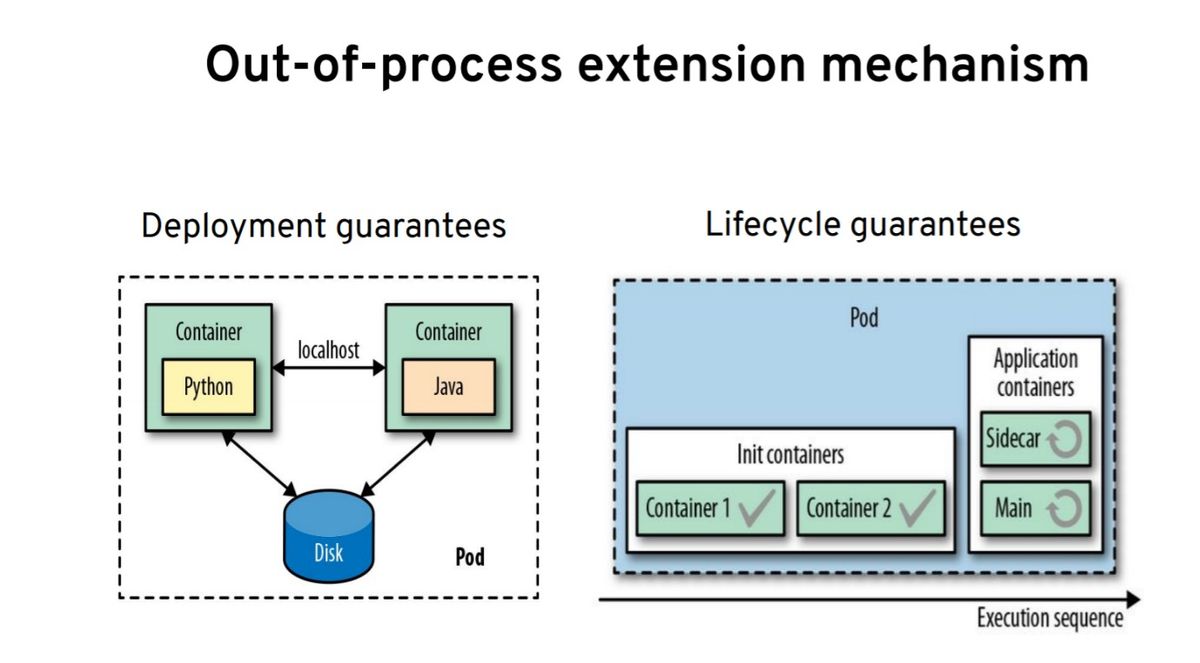 Out-of-process extension mechanism

Deployment guarantees

Container
Python

localhost

Container
Java

Disk

Pod

Lifecycle guarantees

Pod

Init containers
Container 1
Container 2

Application containers
Sidecar
Main

Execution sequence